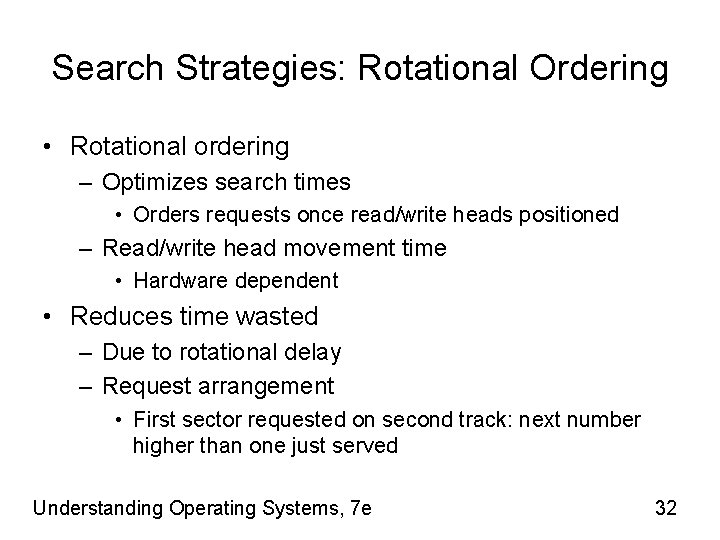 Search Strategies: Rotational Ordering

• Rotational ordering
– Optimizes search times
• Orders requests once read/write heads positioned
– Read/write head movement time
• Hardware dependent
• Reduces time wasted
– Due to rotational delay
– Request arrangement
• First sector requested on second track: next number higher than one just served

Understanding Operating Systems, 7e

32